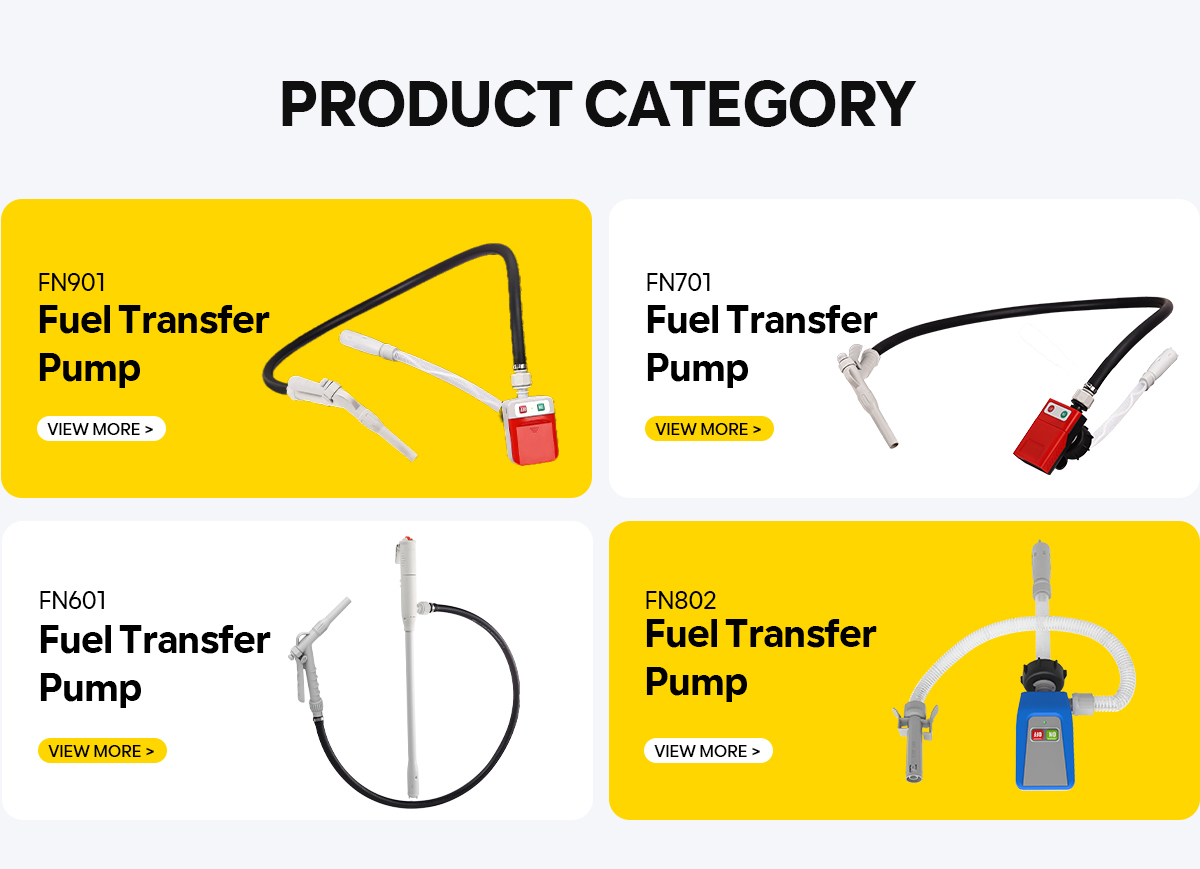 PRODUCT CATEGORY

FN901
Fuel Transfer Pump
VIEW MORE >

FN701
Fuel Transfer Pump
VIEW MORE >

FN601
Fuel Transfer Pump
VIEW MORE >

FN802
Fuel Transfer Pump
VIEW MORE >